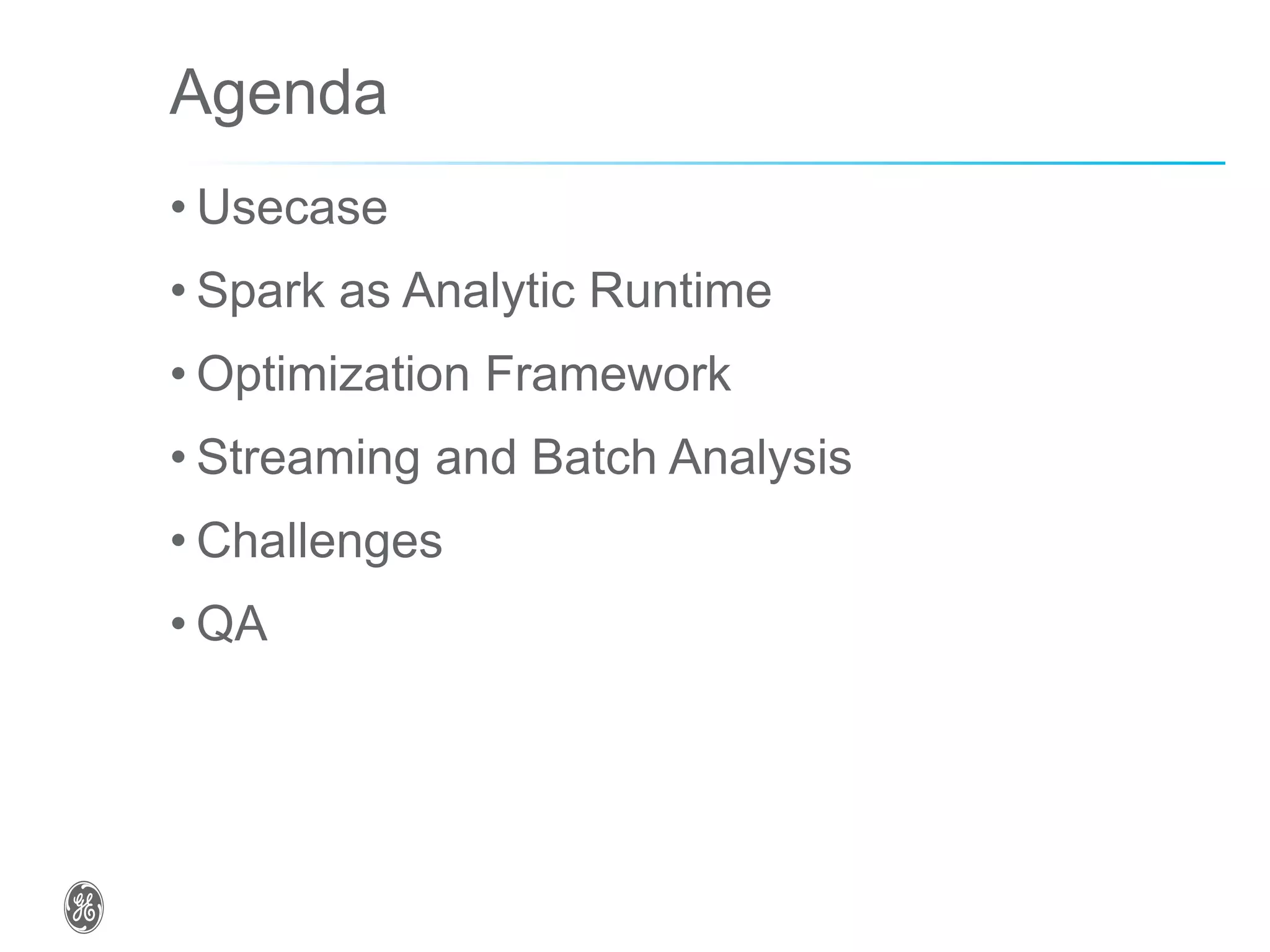 Agenda

• Usecase
• Spark as Analytic Runtime
• Optimization Framework
• Streaming and Batch Analysis
• Challenges
• QA

GE